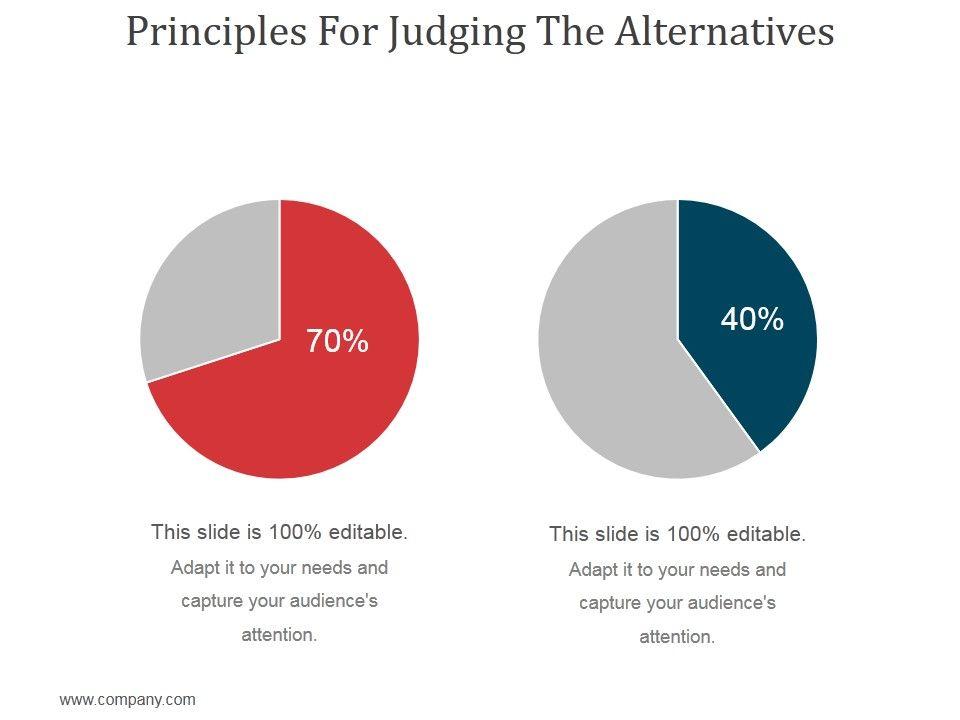 Principles For Judging The Alternatives

70%

40%

This slide is 100% editable.

Adapt it to your needs and capture your audience's attention.

This slide is 100% editable.

Adapt it to your needs and capture your audience's attention.

www.company.com